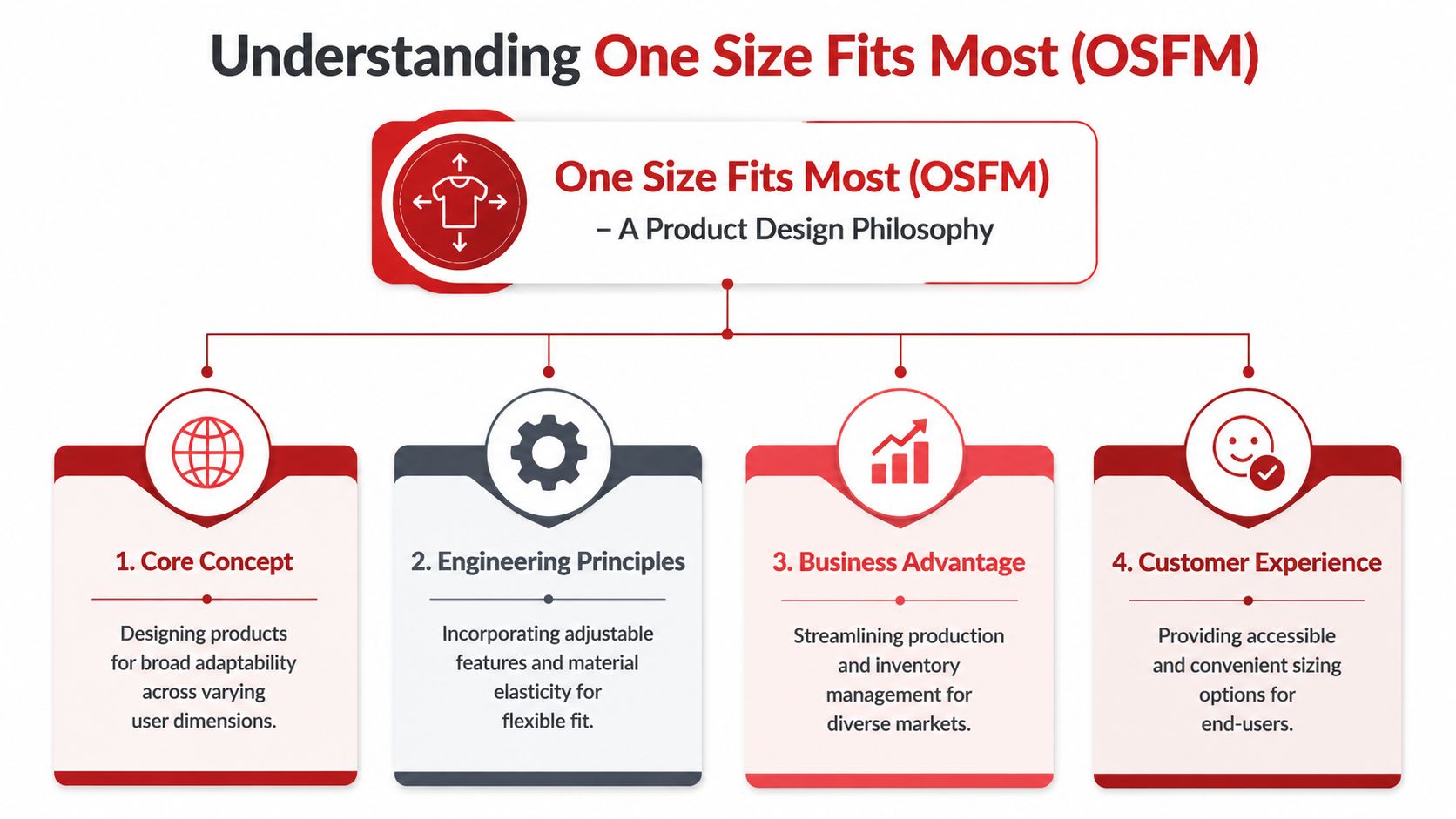 Understanding One Size Fits Most (OSFM)

One Size Fits Most (OSFM)
– A Product Design Philosophy

1. Core Concept

Designing products for broad adaptability across varying user dimensions.

2. Engineering Principles

Incorporating adjustable features and material elasticity for flexible fit.

3. Business Advantage

Streamlining production and inventory management for diverse markets.

4. Customer Experience

Providing accessible and convenient sizing options for end-users.